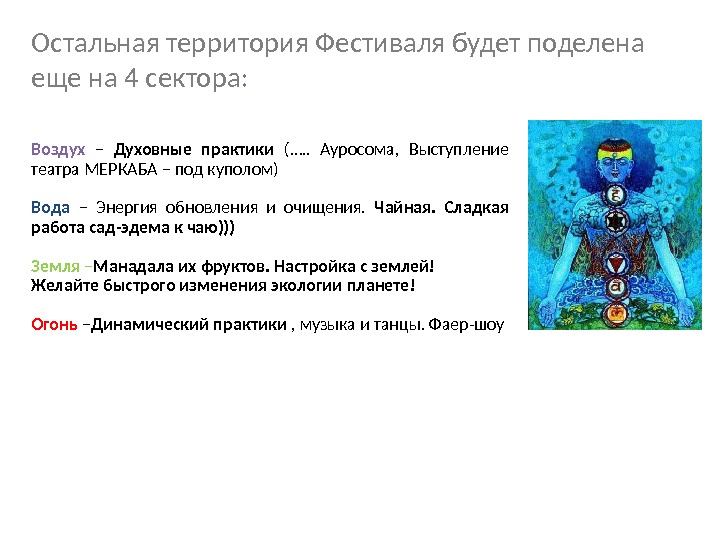 Остальная территория Фестиваля будет поделена еще на 4 сектора:

Воздух – Духовные практики (….. Ауросома, Выступление театра МЕРКАБА – под куполом)

Вода – Энергия обновления и очищения. Чайная. Сладкая работа сад-эдема к чаю)))

Земля –Манадала их фруктов. Настройка с землей! Желайте быстрого изменения экологии планете!

Огонь –Динамический практики , музыка и танцы. Фаер-шоу